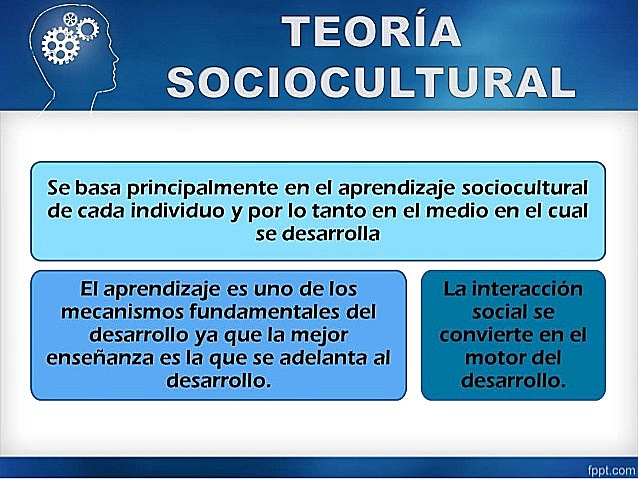 TEORÍA SOCIOCULTURAL

Se basa principalmente en el aprendizaje sociocultural de cada individuo y por lo tanto en el medio en el cual se desarrolla

El aprendizaje es uno de los mecanismos fundamentales del desarrollo ya que la mejor enseñanza es la que se adelanta al desarrollo.

La interacción social se convierte en el motor del desarrollo.

fppt.com